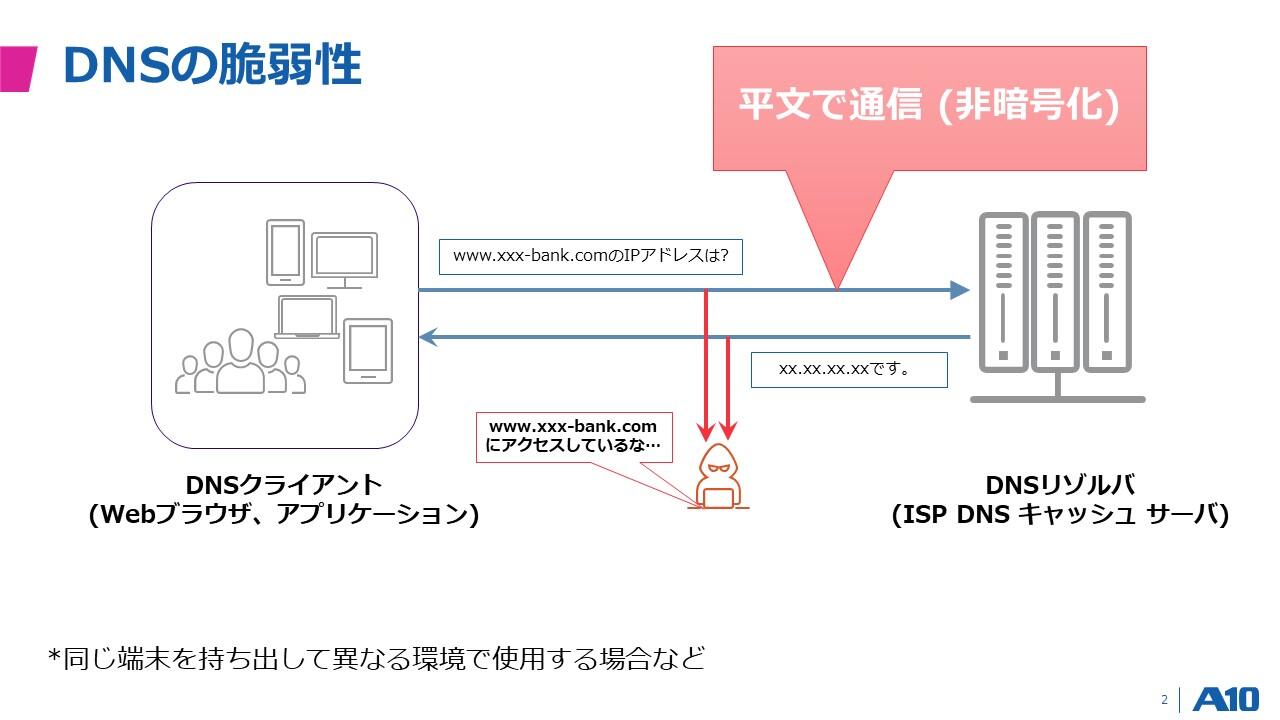 DNSの脆弱性

平文で通信 (非暗号化)

www.xxx-bank.comのIPアドレスは?

xx.xx.xx.xxです。

www.xxx-bank.com
にアクセスしているな…

DNSクライアント
(Webブラウザ、アプリケーション)

DNSリゾルバ
(ISP DNS キャッシュ サーバ)

*同じ端末を持ち出して異なる環境で使用する場合など

2

A10